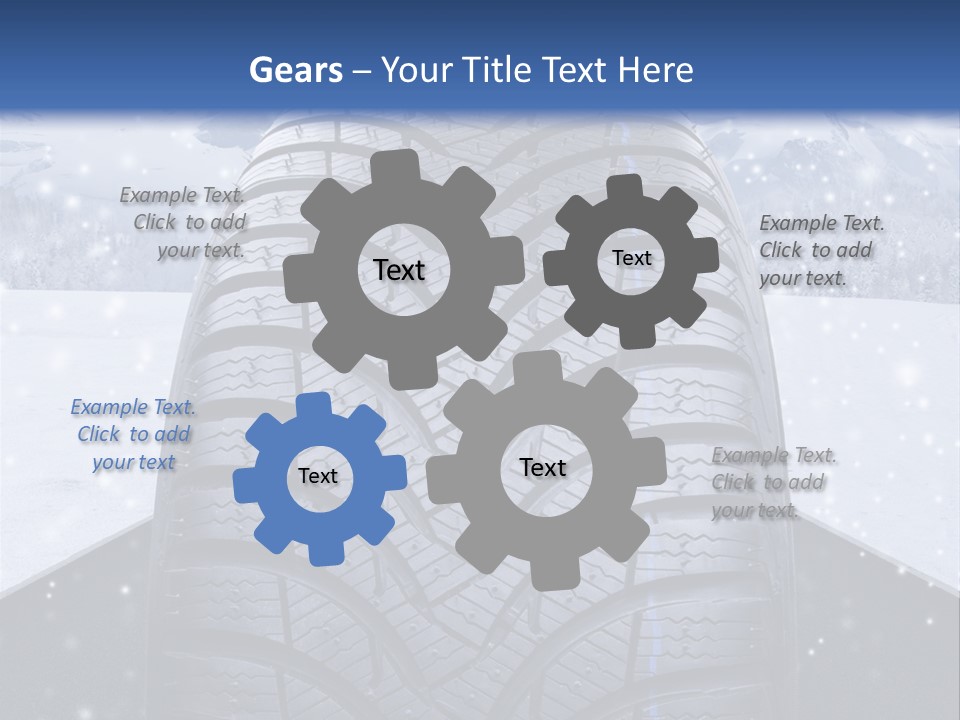 Gears – Your Title Text Here

Example Text. Click to add your text.

Text

Text

Example Text. Click to add your text.

Example Text. Click to add your text

Text

Text

Example Text. Click to add your text.